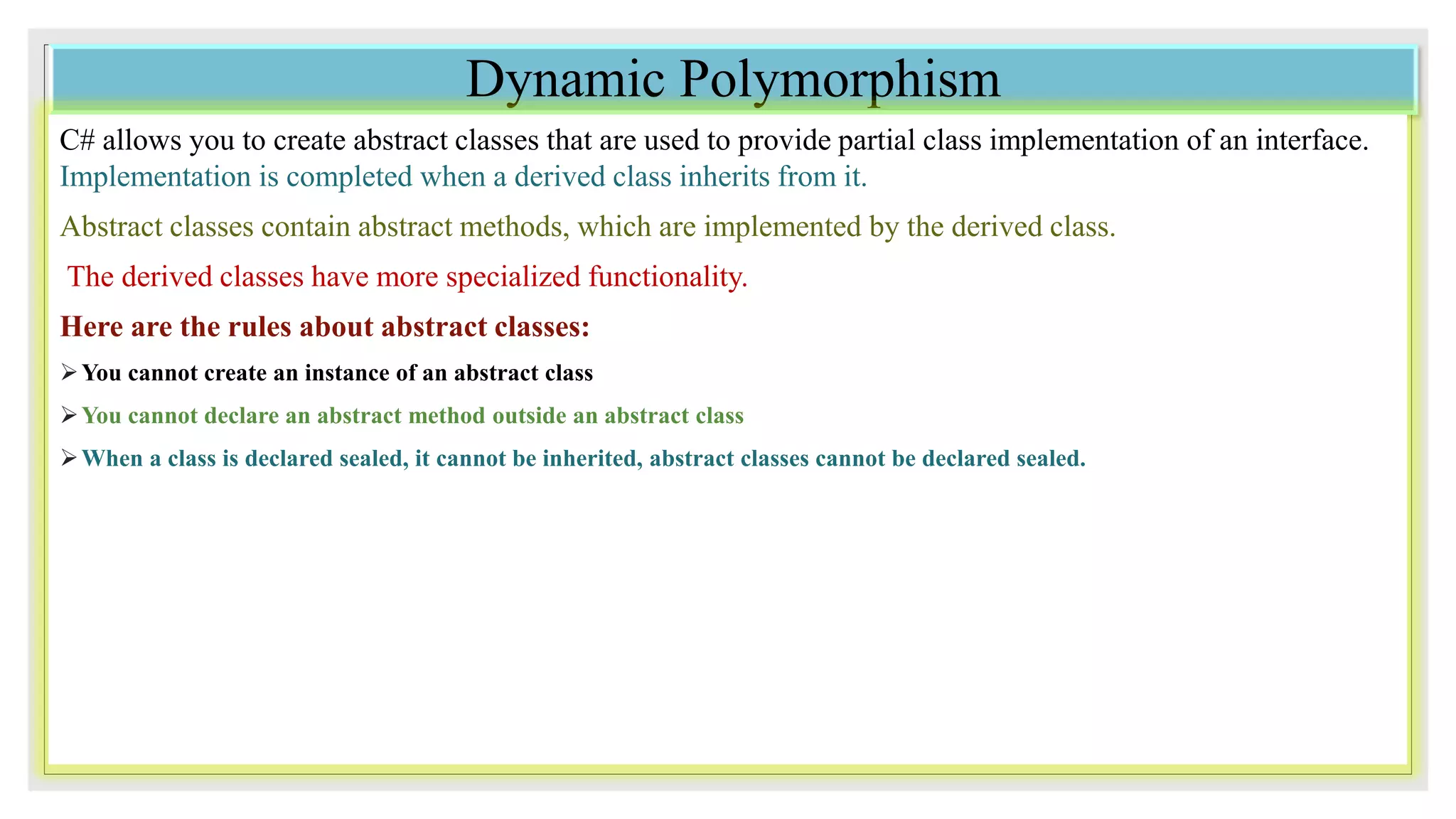 Dynamic Polymorphism

C# allows you to create abstract classes that are used to provide partial class implementation of an interface. Implementation is completed when a derived class inherits from it.

Abstract classes contain abstract methods, which are implemented by the derived class.

The derived classes have more specialized functionality.

Here are the rules about abstract classes:

➢ You cannot create an instance of an abstract class

➢ You cannot declare an abstract method outside an abstract class

➢ When a class is declared sealed, it cannot be inherited, abstract classes cannot be declared sealed.